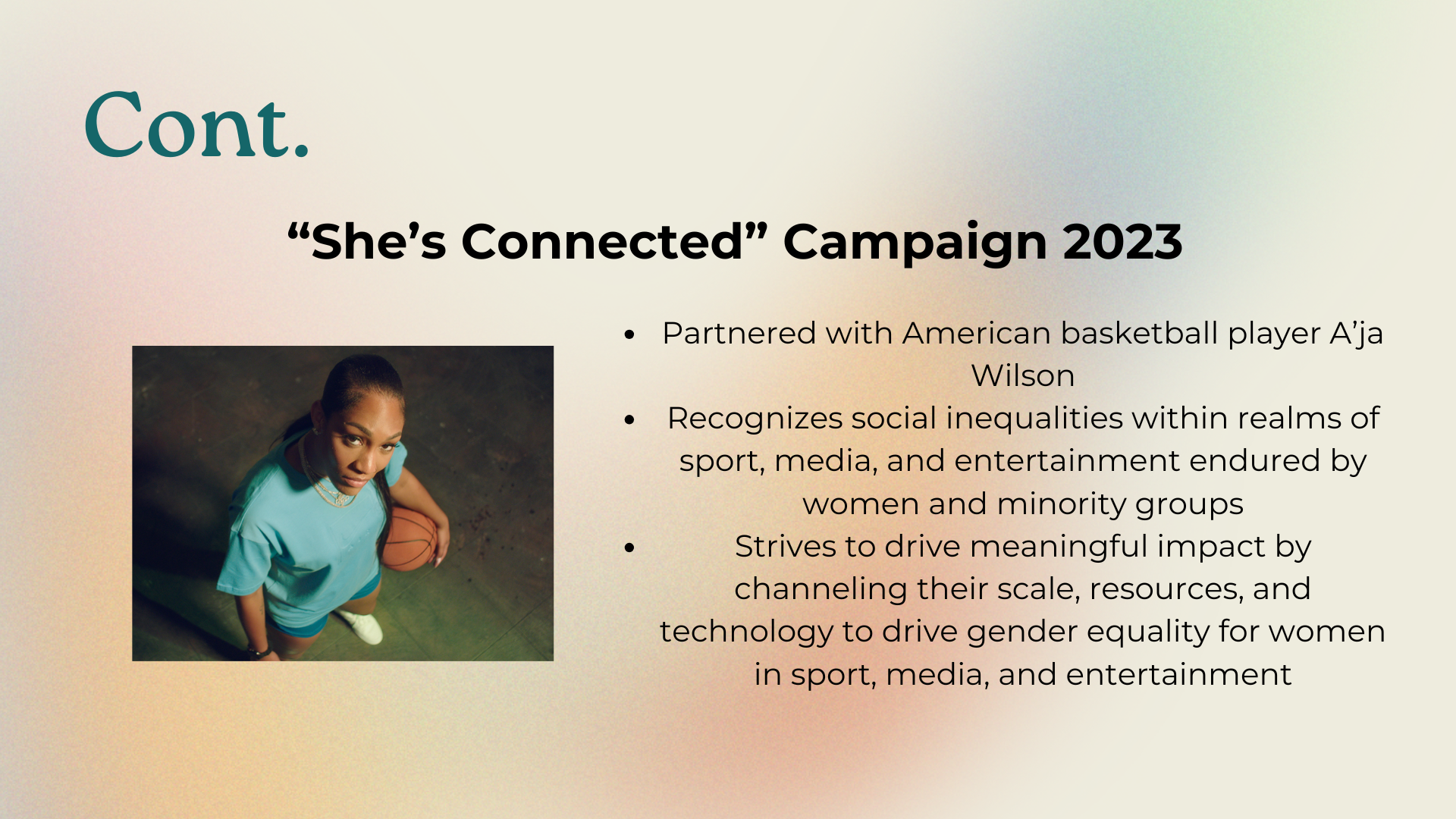 Cont.

"She's Connected" Campaign 2023

• Partnered with American basketball player A'ja Wilson
• Recognizes social inequalities within realms of sport, media, and entertainment endured by women and minority groups
• Strives to drive meaningful impact by channeling their scale, resources, and technology to drive gender equality for women in sport, media, and entertainment